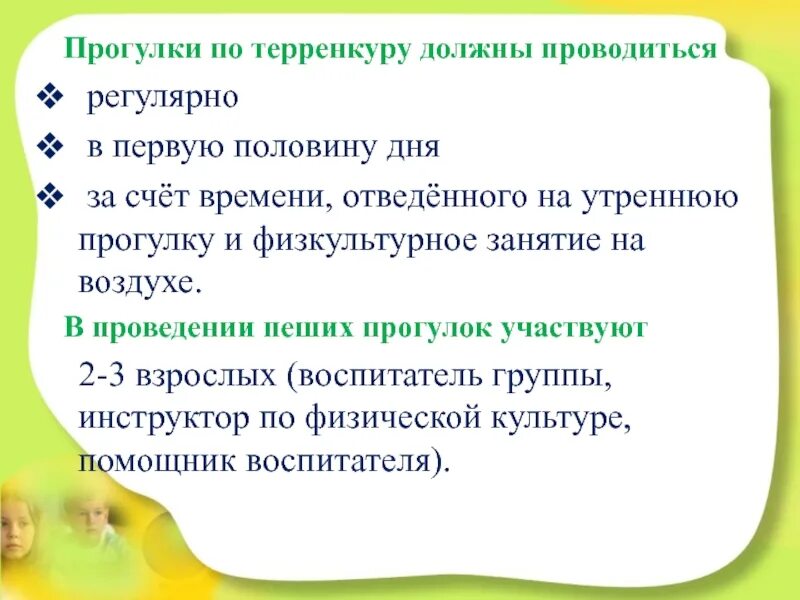 Прогулки по терренкуру должны проводиться

❖ регулярно

❖ в первую половину дня

❖ за счёт времени, отведённого на утреннюю прогулку и физкультурное занятие на воздухе.

В проведении пеших прогулок участвуют

2-3 взрослых (воспитатель группы, инструктор по физической культуре, помощник воспитателя).